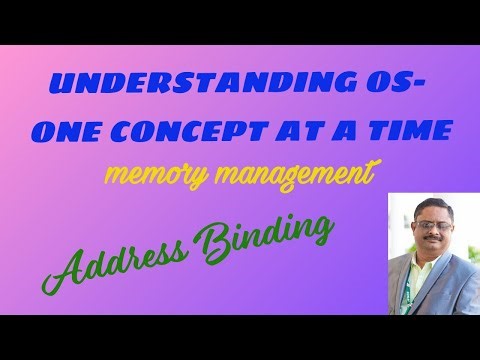 UNDERSTANDING OS-
ONE CONCEPT AT A TIME

memory management

Address Binding